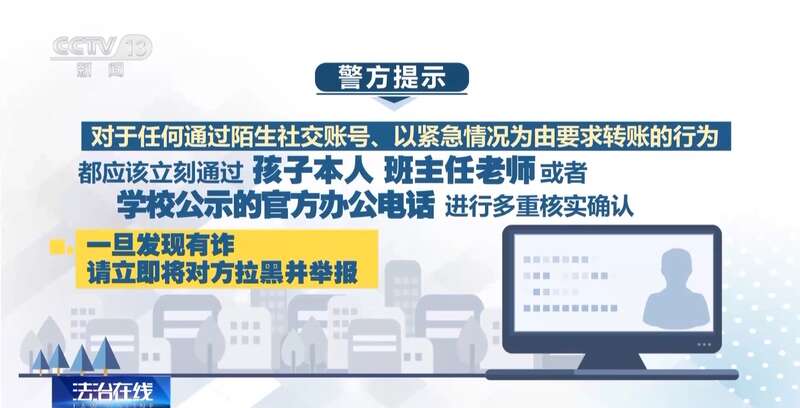 CCTV 13
新闻

警方提示

对于任何通过陌生社交账号、以紧急情况为由要求转账的行为
都应该立刻通过 孩子本人 班主任老师 或者
学校公示的官方办公电话 进行多重核实确认

一旦发现有诈
请立即将对方拉黑并举报

法治在线